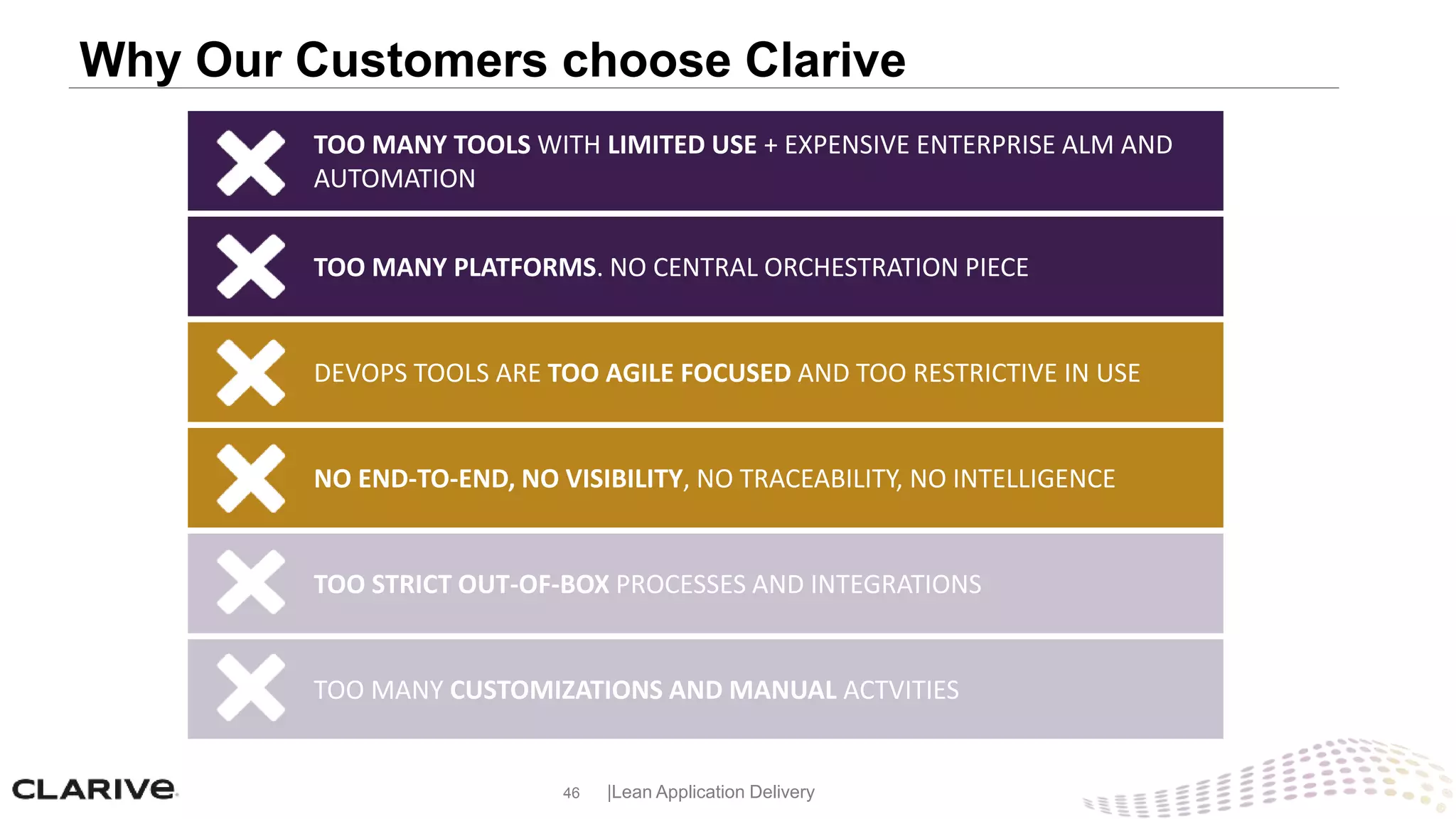 Why Our Customers choose Clarive

TOO MANY TOOLS WITH LIMITED USE + EXPENSIVE ENTERPRISE ALM AND AUTOMATION

TOO MANY PLATFORMS. NO CENTRAL ORCHESTRATION PIECE

DEVOPS TOOLS ARE TOO AGILE FOCUSED AND TOO RESTRICTIVE IN USE

NO END-TO-END, NO VISIBILITY, NO TRACEABILITY, NO INTELLIGENCE

TOO STRICT OUT-OF-BOX PROCESSES AND INTEGRATIONS

TOO MANY CUSTOMIZATIONS AND MANUAL ACTVITIES

CLARIVE

46 |Lean Application Delivery